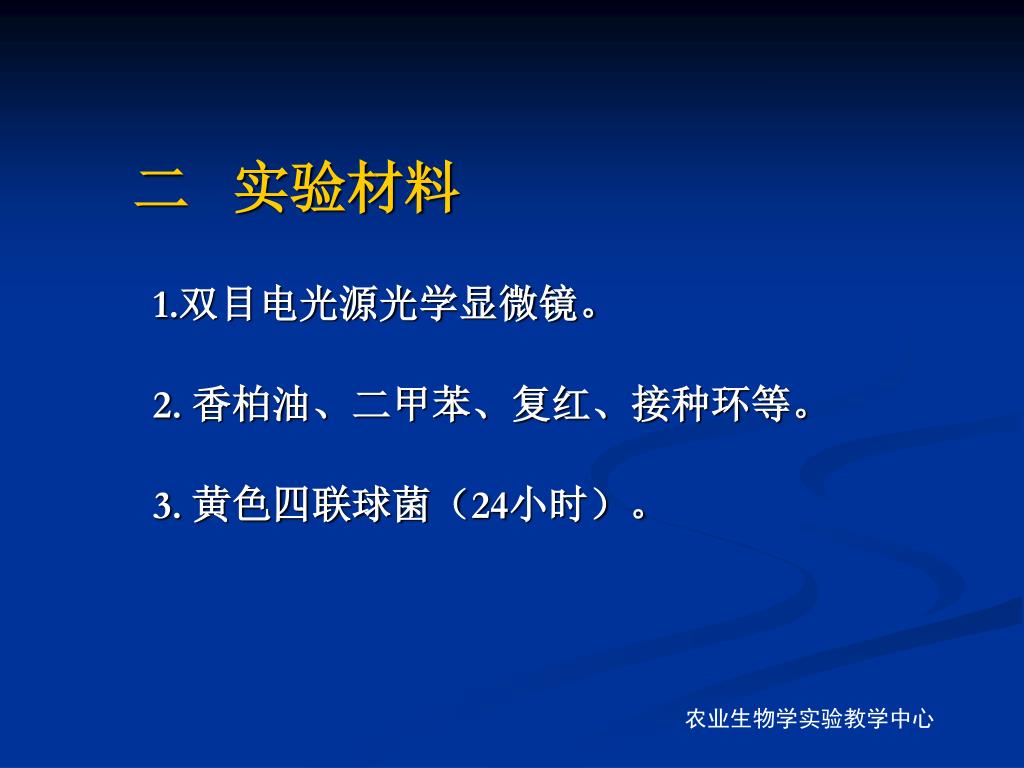 二　实验材料

1.双目电光源光学显微镜。

2. 香柏油、二甲苯、复红、接种环等。

3. 黄色四联球菌（24小时）。

农业生物学实验教学中心